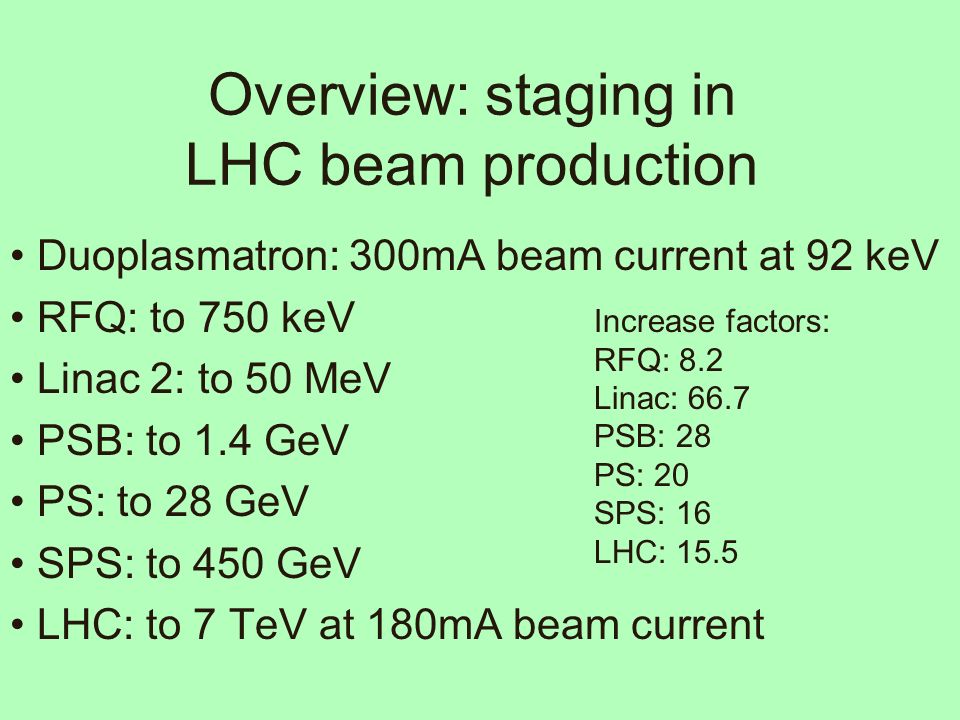 Overview: staging in LHC beam production

• Duoplasmatron: 300mA beam current at 92 keV
• RFQ: to 750 keV
• Linac 2: to 50 MeV
• PSB: to 1.4 GeV
• PS: to 28 GeV
• SPS: to 450 GeV
• LHC: to 7 TeV at 180mA beam current

Increase factors:
RFQ: 8.2
Linac: 66.7
PSB: 28
PS: 20
SPS: 16
LHC: 15.5